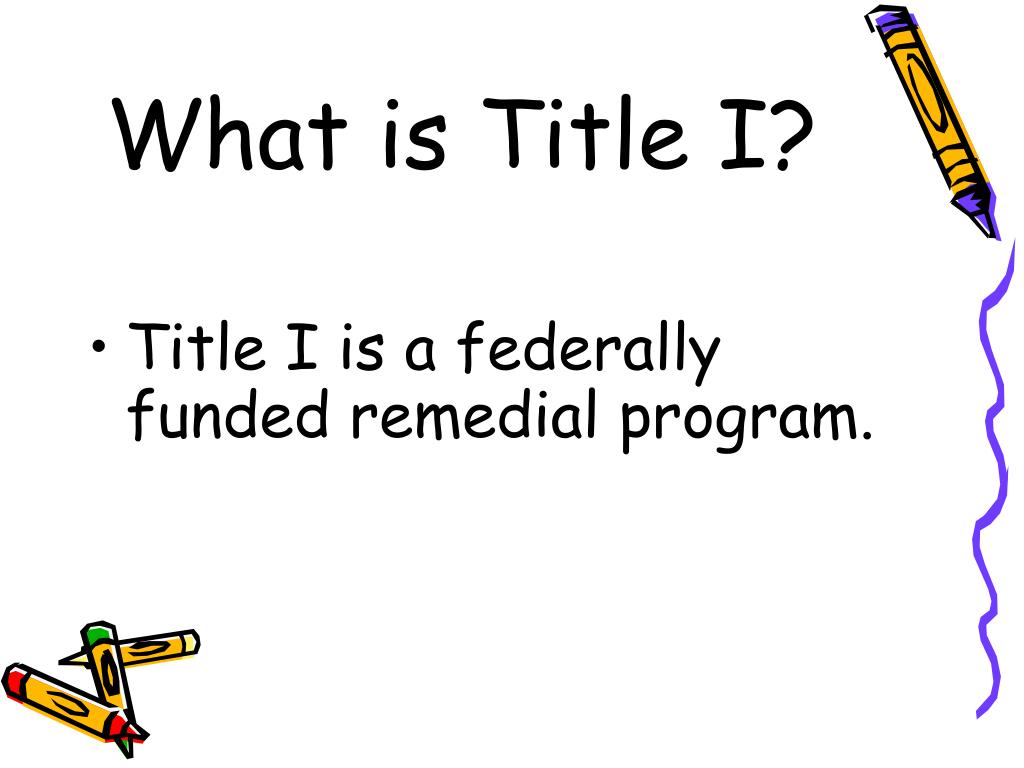 What is Title I?

• Title I is a federally funded remedial program.